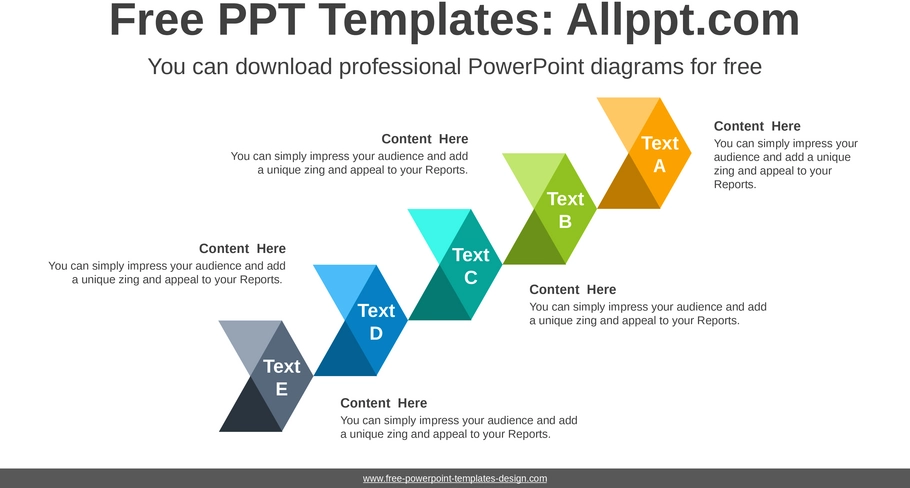 Free PPT Templates: Allppt.com

You can download professional PowerPoint diagrams for free

Content Here
You can simply impress your audience and add a unique zing and appeal to your Reports.

Text A

Content Here
You can simply impress your audience and add a unique zing and appeal to your Reports.

Text B

Content Here
You can simply impress your audience and add a unique zing and appeal to your Reports.

Text C

Content Here
You can simply impress your audience and add a unique zing and appeal to your Reports.

Text D

Text E

Content Here
You can simply impress your audience and add a unique zing and appeal to your Reports.

www.free-powerpoint-templates-design.com